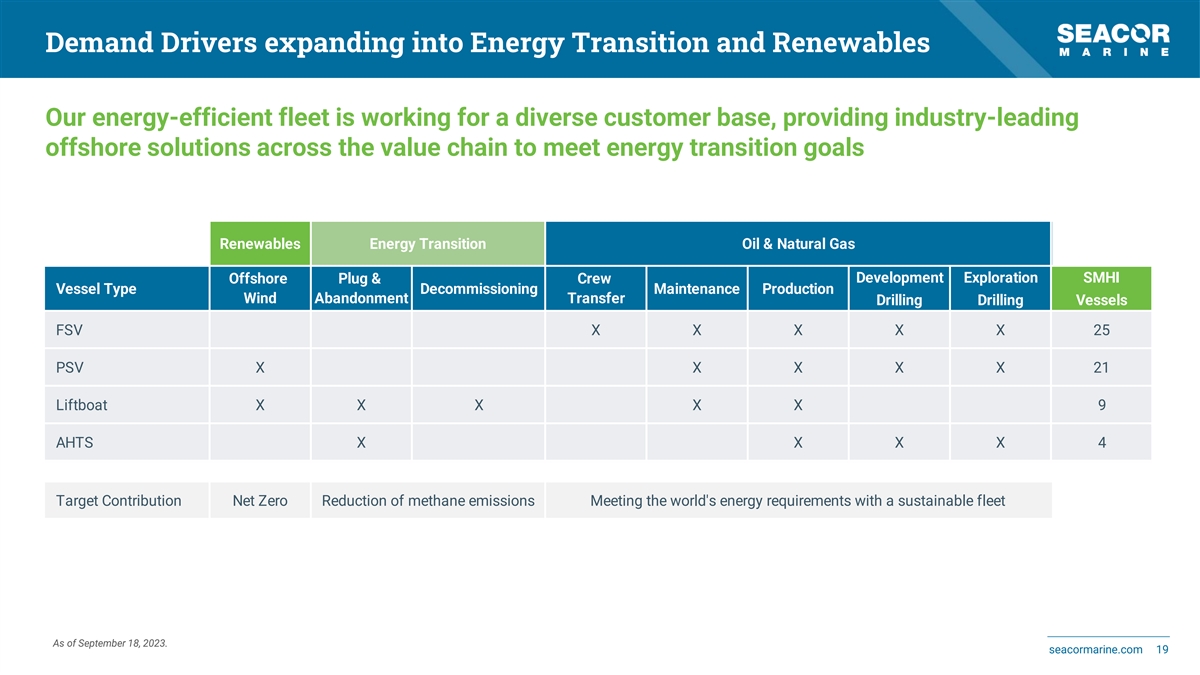 Demand Drivers expanding into Energy Transition and Renewables

SEACOR MARINE

Our energy-efficient fleet is working for a diverse customer base, providing industry-leading offshore solutions across the value chain to meet energy transition goals

| | Renewables | Energy Transition | | Oil & Natural Gas | | | | | |
|---|---|---|---|---|---|---|---|---|---|
| Vessel Type | Offshore Wind | Plug & Abandonment | Decommissioning | Crew Transfer | Maintenance | Production | Development Drilling | Exploration Drilling | SMHI Vessels |
| FSV | | | | X | X | X | X | X | 25 |
| PSV | X | | | | X | X | X | X | 21 |
| Liftboat | X | X | X | | X | X | | | 9 |
| AHTS | | X | | | | X | X | X | 4 |

| Target Contribution | Net Zero | Reduction of methane emissions | Meeting the world's energy requirements with a sustainable fleet |
|---|---|---|---|

As of September 18, 2023.

seacormarine.com 19